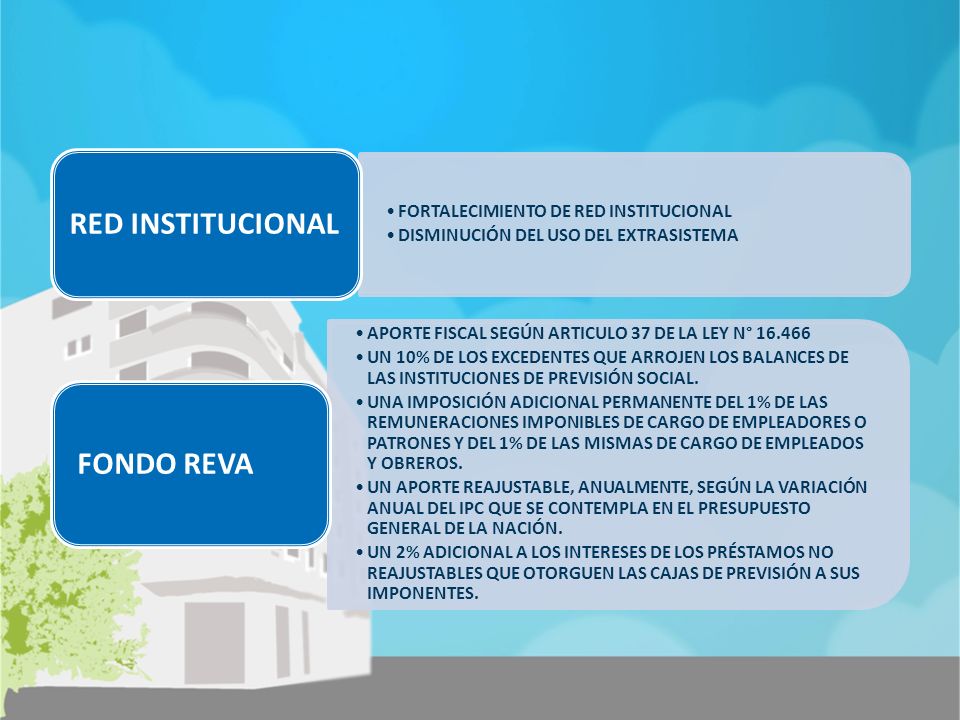 RED INSTITUCIONAL

• FORTALECIMIENTO DE RED INSTITUCIONAL
• DISMINUCIÓN DEL USO DEL EXTRASISTEMA

FONDO REVA

• APORTE FISCAL SEGÚN ARTICULO 37 DE LA LEY N° 16.466
• UN 10% DE LOS EXCEDENTES QUE ARROJEN LOS BALANCES DE LAS INSTITUCIONES DE PREVISIÓN SOCIAL.
• UNA IMPOSICIÓN ADICIONAL PERMANENTE DEL 1% DE LAS REMUNERACIONES IMPONIBLES DE CARGO DE EMPLEADORES O PATRONES Y DEL 1% DE LAS MISMAS DE CARGO DE EMPLEADOS Y OBREROS.
• UN APORTE REAJUSTABLE, ANUALMENTE, SEGÚN LA VARIACIÓN ANUAL DEL IPC QUE SE CONTEMPLA EN EL PRESUPUESTO GENERAL DE LA NACIÓN.
• UN 2% ADICIONAL A LOS INTERESES DE LOS PRÉSTAMOS NO REAJUSTABLES QUE OTORGUEN LAS CAJAS DE PREVISIÓN A SUS IMPONENTES.